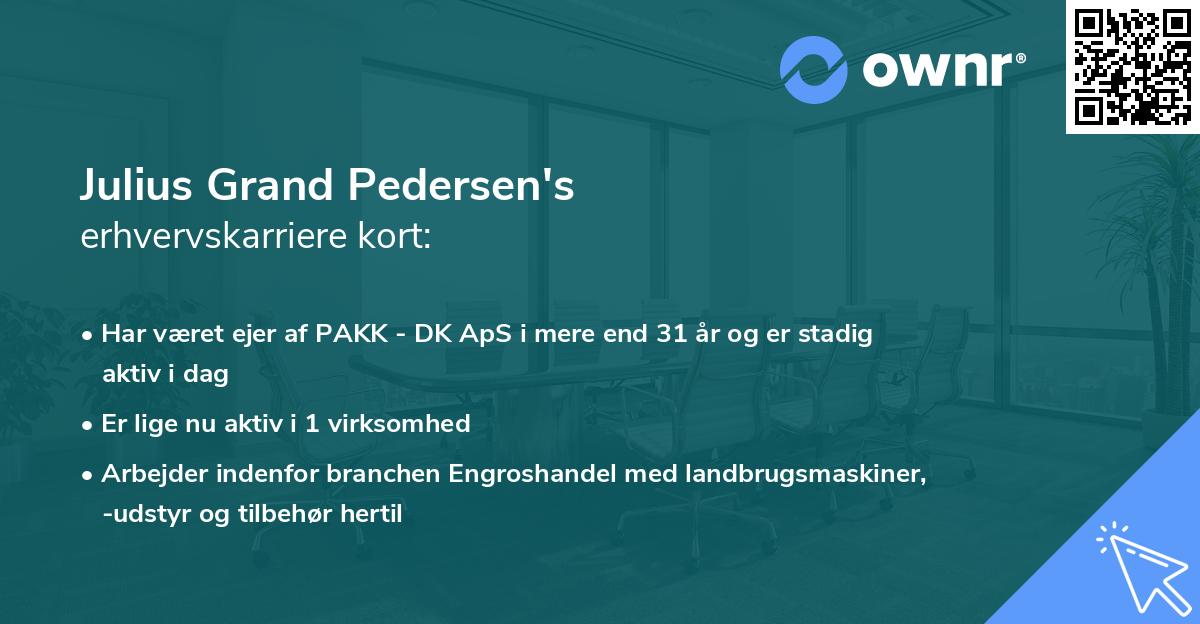 ownr®

Julius Grand Pedersen's
erhvervskarriere kort:

• Har været ejer af PAKK - DK ApS i mere end 31 år og er stadig aktiv i dag

• Er lige nu aktiv i 1 virksomhed

• Arbejder indenfor branchen Engroshandel med landbrugsmaskiner, -udstyr og tilbehør hertil